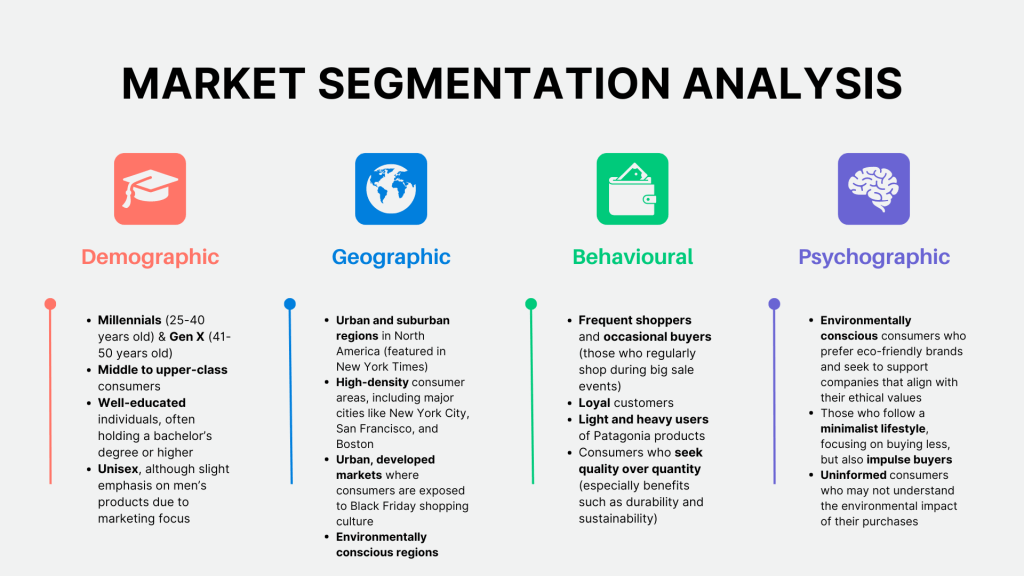 MARKET SEGMENTATION ANALYSIS

Demographic

- Millennials (25-40 years old) & Gen X (41-50 years old)
- Middle to upper-class consumers
- Well-educated individuals, often holding a bachelor's degree or higher
- Unisex, although slight emphasis on men's products due to marketing focus

Geographic

- Urban and suburban regions in North America (featured in New York Times)
- High-density consumer areas, including major cities like New York City, San Francisco, and Boston
- Urban, developed markets where consumers are exposed to Black Friday shopping culture
- Environmentally conscious regions

Behavioural

- Frequent shoppers and occasional buyers (those who regularly shop during big sale events)
- Loyal customers
- Light and heavy users of Patagonia products
- Consumers who seek quality over quantity (especially benefits such as durability and sustainability)

Psychographic

- Environmentally conscious consumers who prefer eco-friendly brands and seek to support companies that align with their ethical values
- Those who follow a minimalist lifestyle, focusing on buying less, but also impulse buyers
- Uninformed consumers who may not understand the environmental impact of their purchases